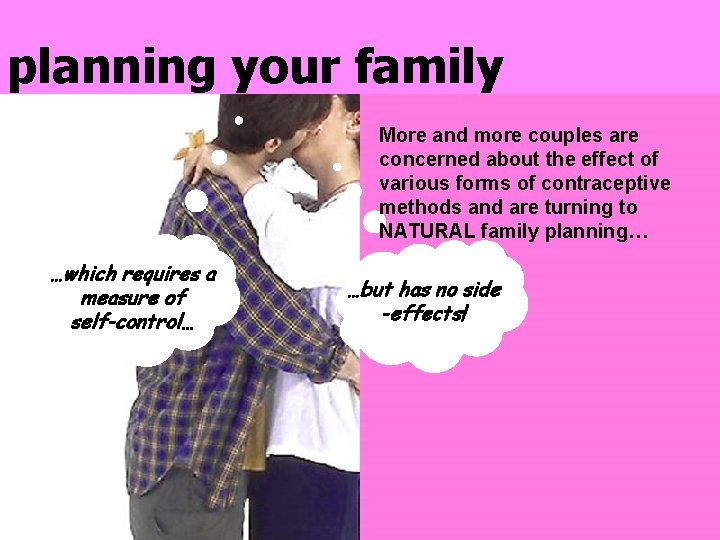 planning your family

More and more couples are concerned about the effect of various forms of contraceptive methods and are turning to NATURAL family planning…

…which requires a measure of self-control…

…but has no side -effects!